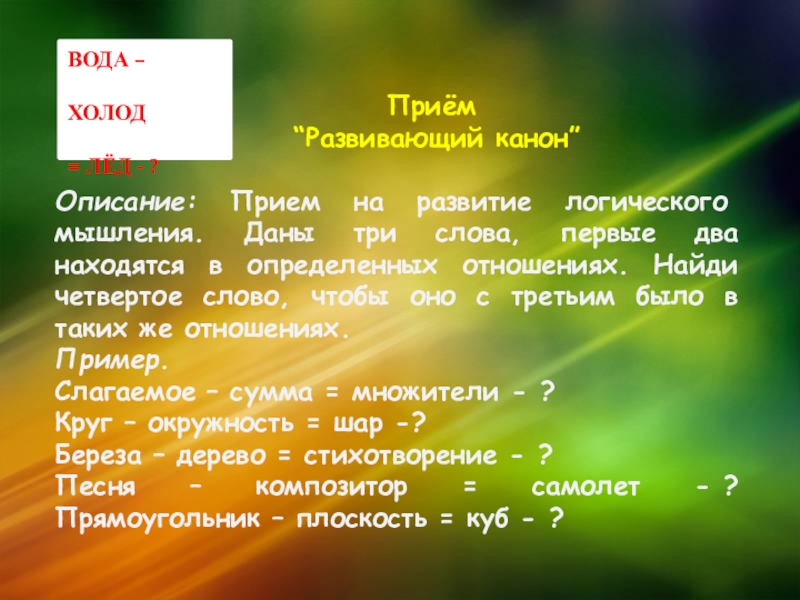 ВОДА –

ХОЛОД

= ЛЁД - ?

Приём
“Развивающий канон”

Описание: Прием на развитие логического мышления. Даны три слова, первые два находятся в определенных отношениях. Найди четвертое слово, чтобы оно с третьим было в таких же отношениях.
Пример.
Слагаемое – сумма = множители - ?
Круг – окружность = шар -?
Береза – дерево = стихотворение - ?
Песня – композитор = самолет - ?
Прямоугольник – плоскость = куб - ?